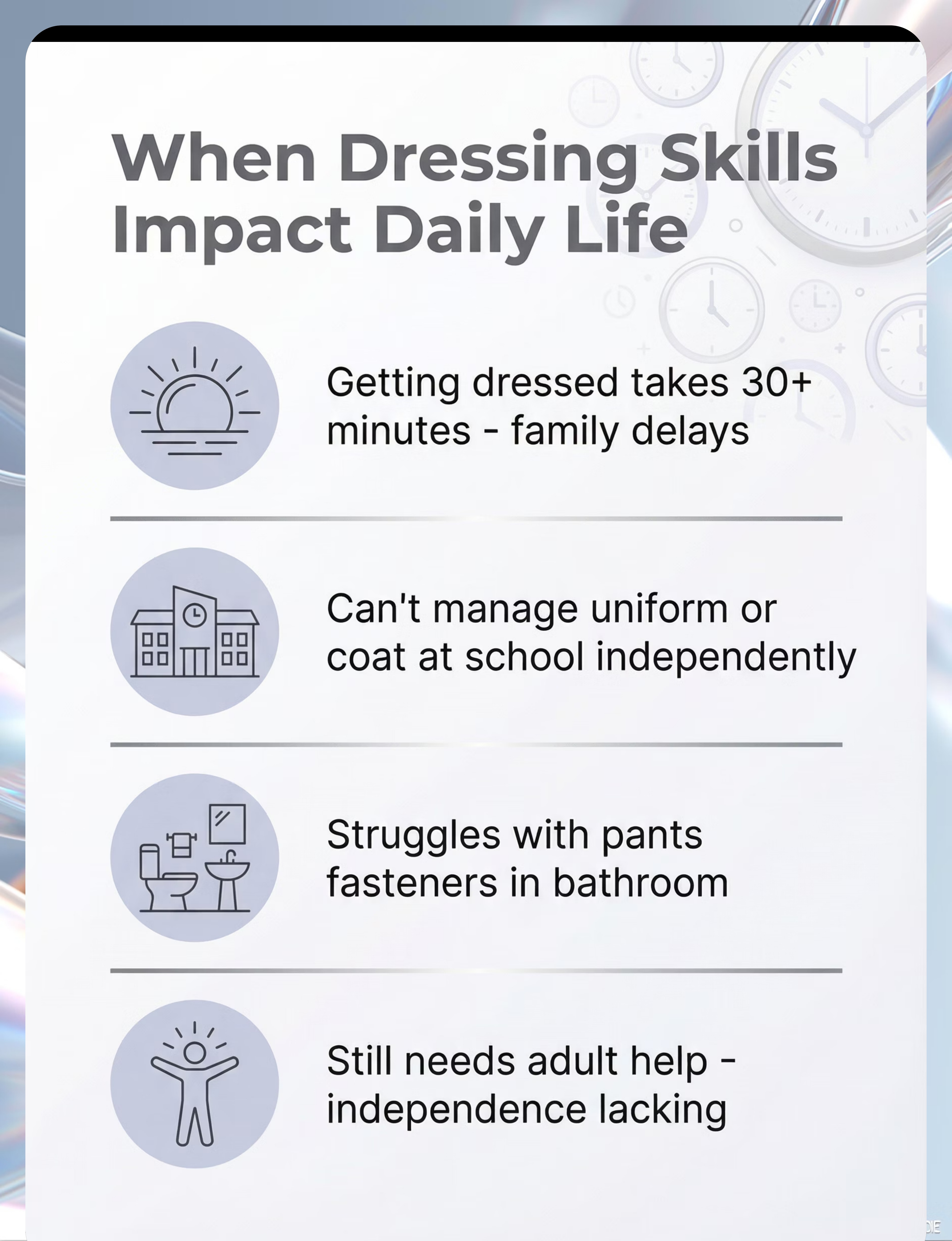 When Dressing Skills Impact Daily Life

Getting dressed takes 30+ minutes - family delays

Can't manage uniform or coat at school independently

Struggles with pants fasteners in bathroom

Still needs adult help - independence lacking